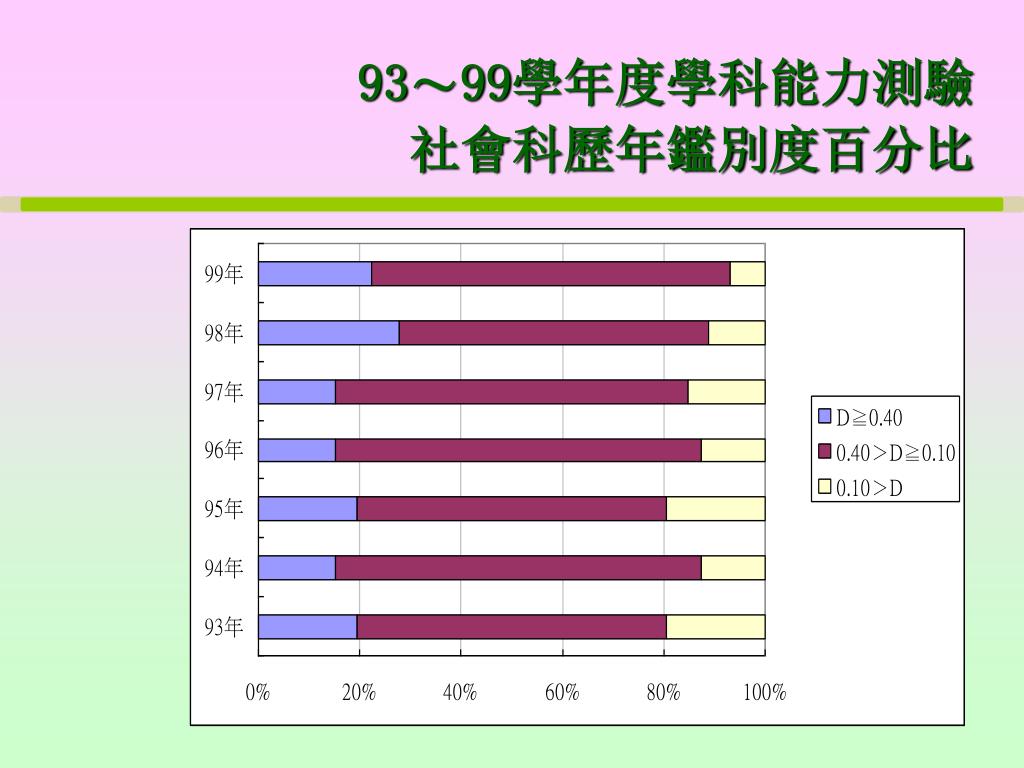 93～99學年度學科能力測驗
社會科歷年鑑別度百分比

99年
98年
97年
96年
95年
94年
93年

0%
20%
40%
60%
80%
100%

D≧0.40
0.40＞D≧0.10
0.10＞D